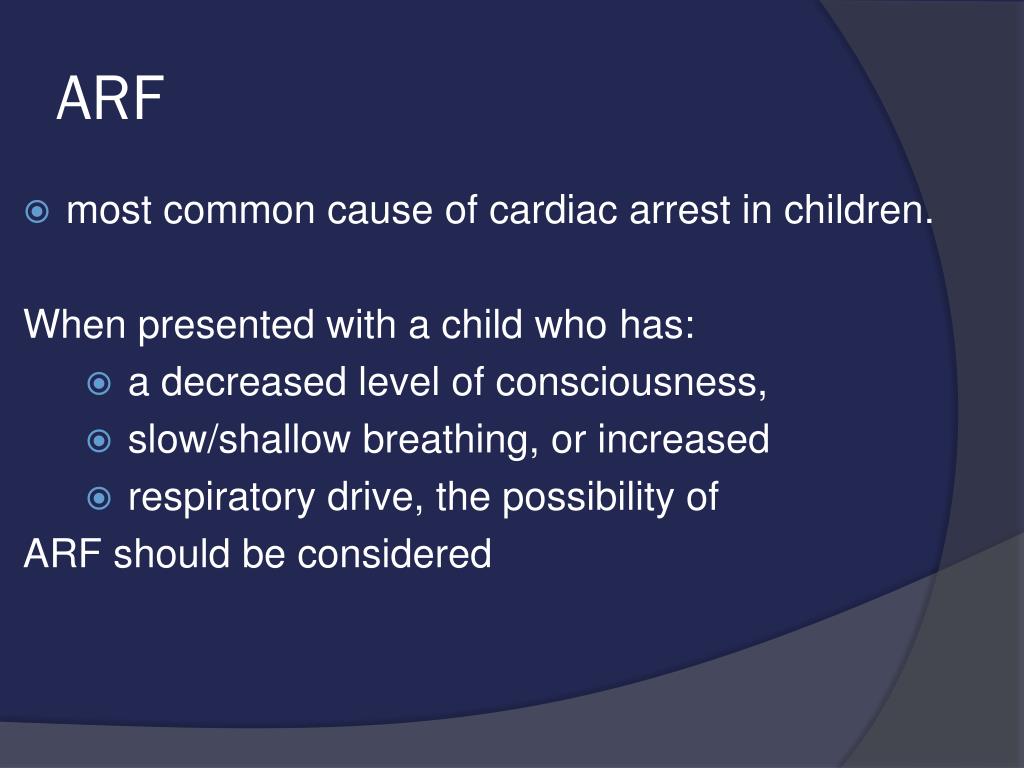 ARF

most common cause of cardiac arrest in children.

When presented with a child who has:

a decreased level of consciousness,

slow/shallow breathing, or increased

respiratory drive, the possibility of

ARF should be considered